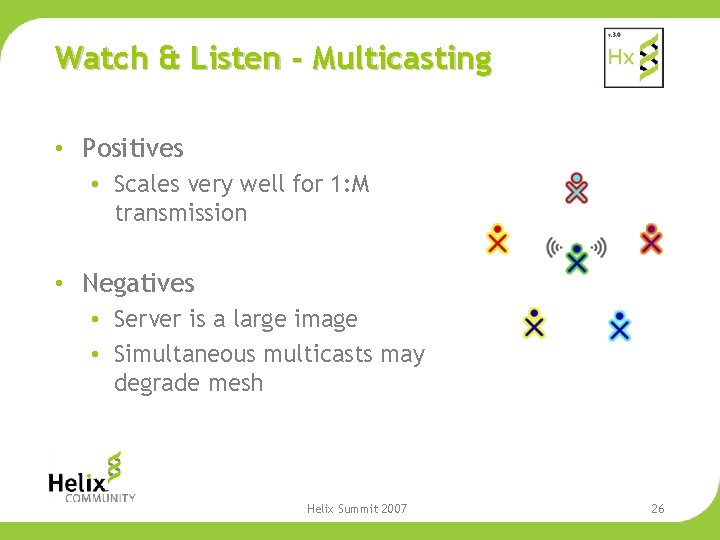 Watch & Listen - Multicasting

v.3.0
Hx

• Positives
  • Scales very well for 1:M transmission

• Negatives
  • Server is a large image
  • Simultaneous multicasts may degrade mesh

Helix COMMUNITY

Helix Summit 2007

26